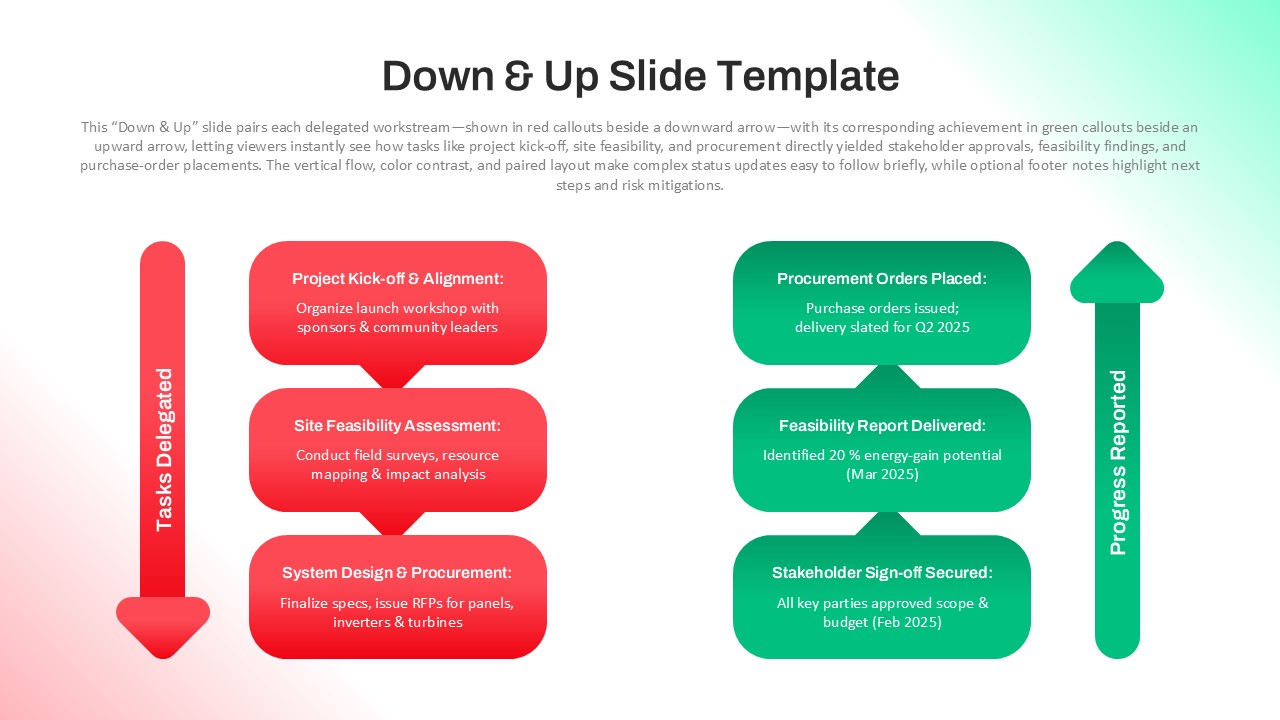 Down & Up Slide Template

This "Down & Up" slide pairs each delegated workstream—shown in red callouts beside a downward arrow—with its corresponding achievement in green callouts beside an upward arrow, letting viewers instantly see how tasks like project kick-off, site feasibility, and procurement directly yielded stakeholder approvals, feasibility findings, and purchase-order placements. The vertical flow, color contrast, and paired layout make complex status updates easy to follow briefly, while optional footer notes highlight next steps and risk mitigations.

Tasks Delegated

Project Kick-off & Alignment:
Organize launch workshop with sponsors & community leaders

Site Feasibility Assessment:
Conduct field surveys, resource mapping & impact analysis

System Design & Procurement:
Finalize specs, issue RFPs for panels, inverters & turbines

Procurement Orders Placed:
Purchase orders issued; delivery slated for Q2 2025

Feasibility Report Delivered:
Identified 20 % energy-gain potential (Mar 2025)

Stakeholder Sign-off Secured:
All key parties approved scope & budget (Feb 2025)

Progress Reported